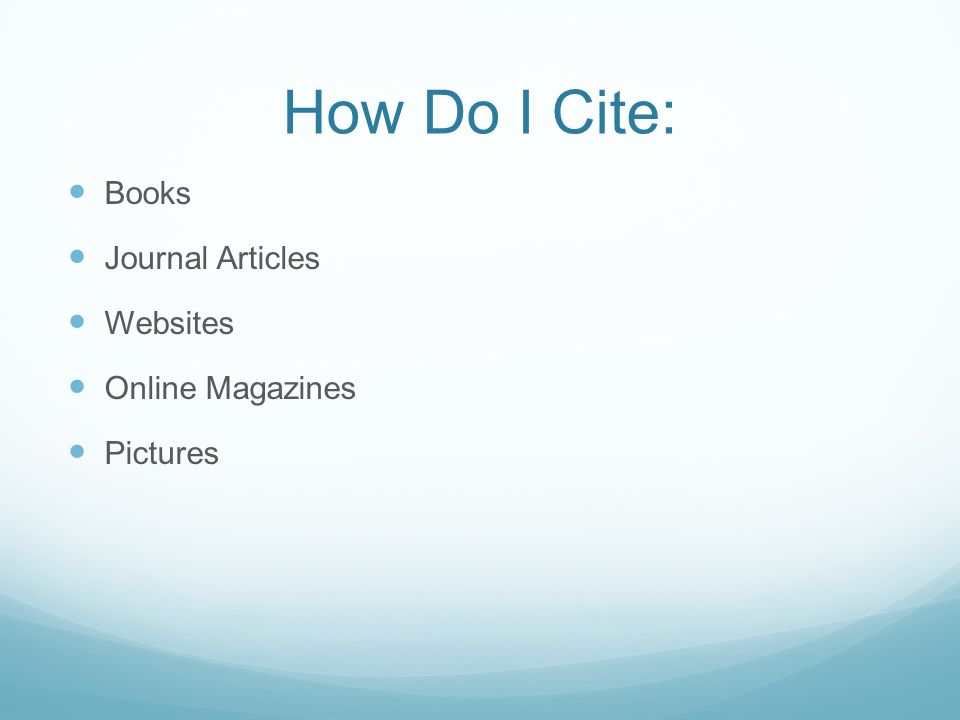 How Do I Cite:

- Books
- Journal Articles
- Websites
- Online Magazines
- Pictures